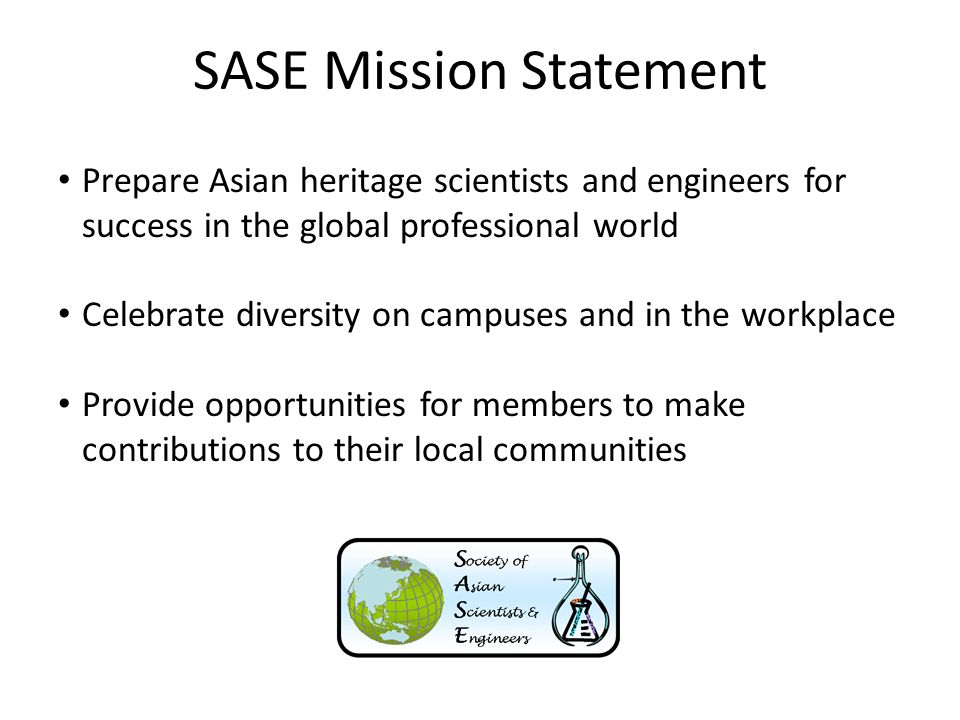 SASE Mission Statement

• Prepare Asian heritage scientists and engineers for success in the global professional world

• Celebrate diversity on campuses and in the workplace

• Provide opportunities for members to make contributions to their local communities

Society of
Asian
Scientists &
Engineers